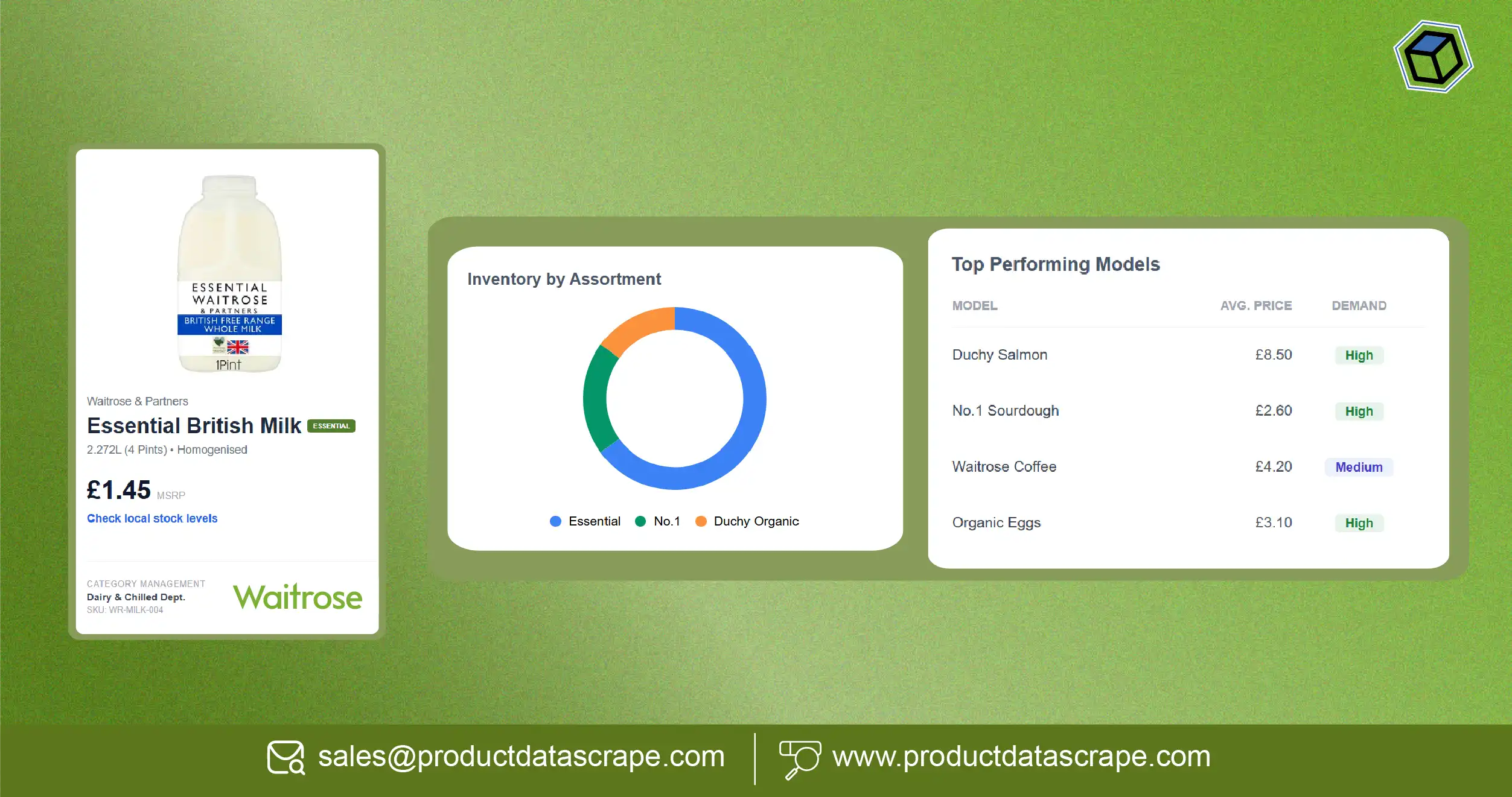 ESSENTIAL WAITROSE & PARTNERS
BRITISH FREE RANGE WHOLE MILK
1Pint

Waitrose & Partners
Essential British Milk ESSENTIAL
2.272L (4 Pints) • Homogenised

£1.45 MSRP
Check local stock levels

CATEGORY MANAGEMENT
Dairy & Chilled Dept.
SKU: WR-MILK-004

Waitrose

Inventory by Assortment

Essential No.1 Duchy Organic

Top Performing Models

| MODEL | AVG. PRICE | DEMAND |
|---|---|---|
| Duchy Salmon | £8.50 | High |
| No.1 Sourdough | £2.60 | High |
| Waitrose Coffee | £4.20 | Medium |
| Organic Eggs | £3.10 | High |

sales@productdatascrape.com www.productdatascrape.com